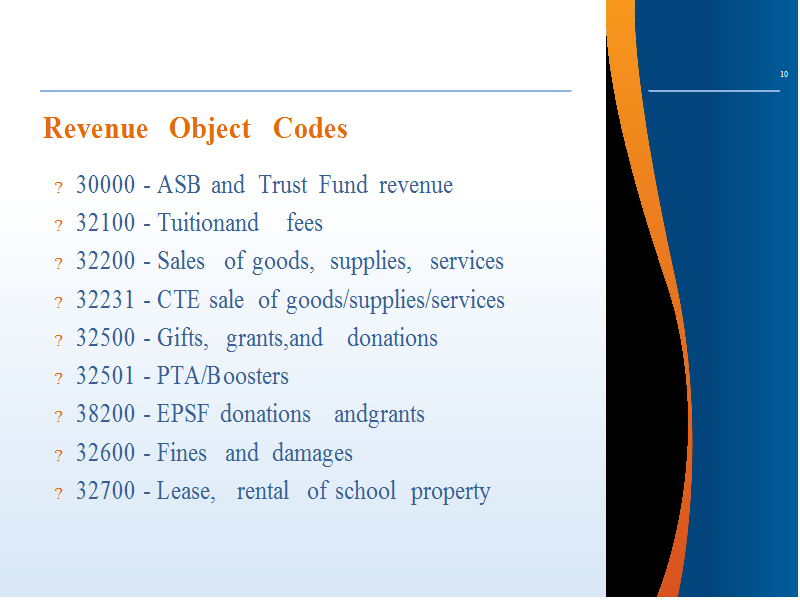 10

Revenue Object Codes

? 30000 - ASB and Trust Fund revenue
? 32100 - Tuitionand fees
? 32200 - Sales of goods, supplies, services
? 32231 - CTE sale of goods/supplies/services
? 32500 - Gifts, grants,and donations
? 32501 - PTA/Boosters
? 38200 - EPSF donations andgrants
? 32600 - Fines and damages
? 32700 - Lease, rental of school property